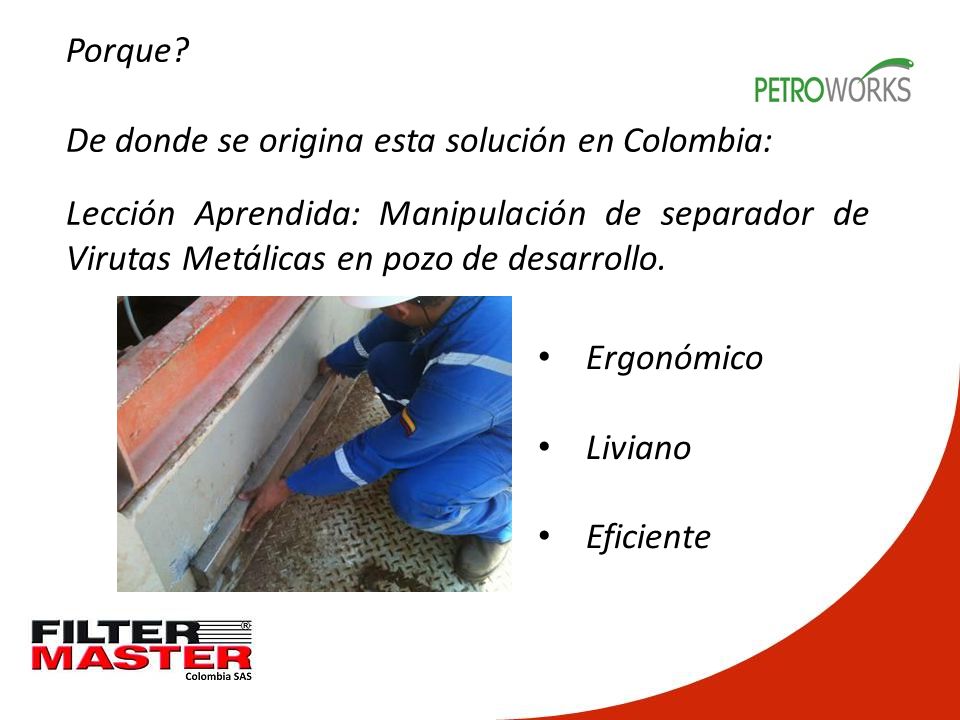 Porque?

PETROWORKS

De donde se origina esta solución en Colombia:

Lección Aprendida: Manipulación de separador de Virutas Metálicas en pozo de desarrollo.

• Ergonómico

• Liviano

• Eficiente

FILTER MASTER®
Colombia SAS